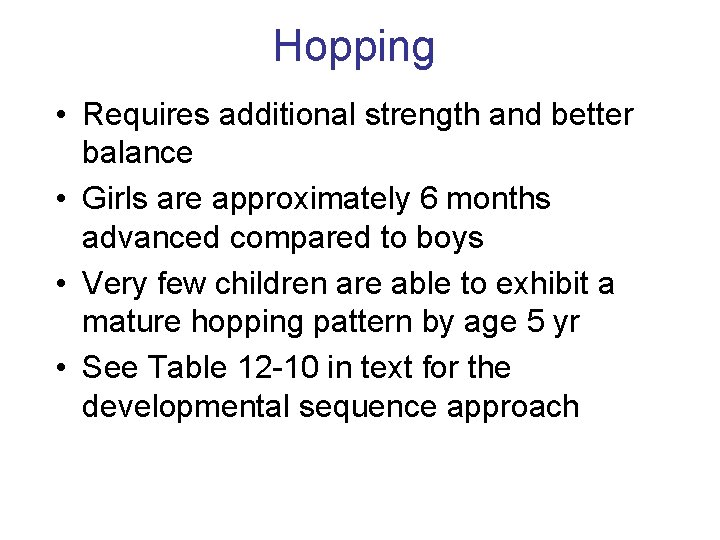 Hopping

• Requires additional strength and better balance

• Girls are approximately 6 months advanced compared to boys

• Very few children are able to exhibit a mature hopping pattern by age 5 yr

• See Table 12-10 in text for the developmental sequence approach